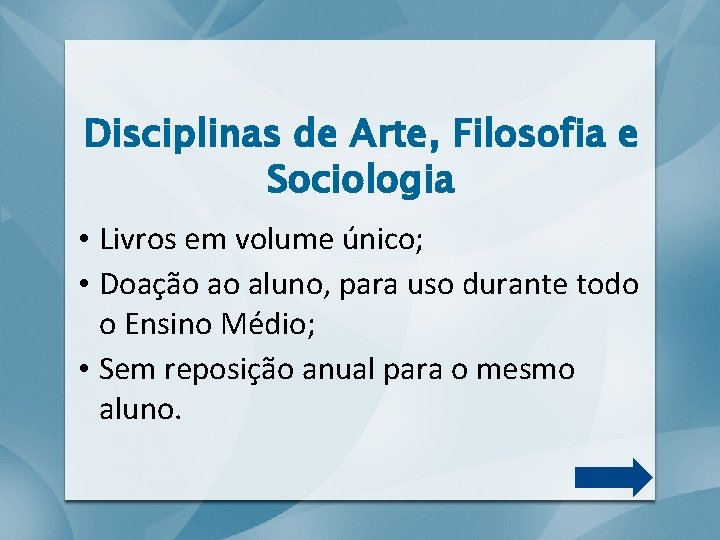 Disciplinas de Arte, Filosofia e Sociologia

• Livros em volume único;
• Doação ao aluno, para uso durante todo o Ensino Médio;
• Sem reposição anual para o mesmo aluno.